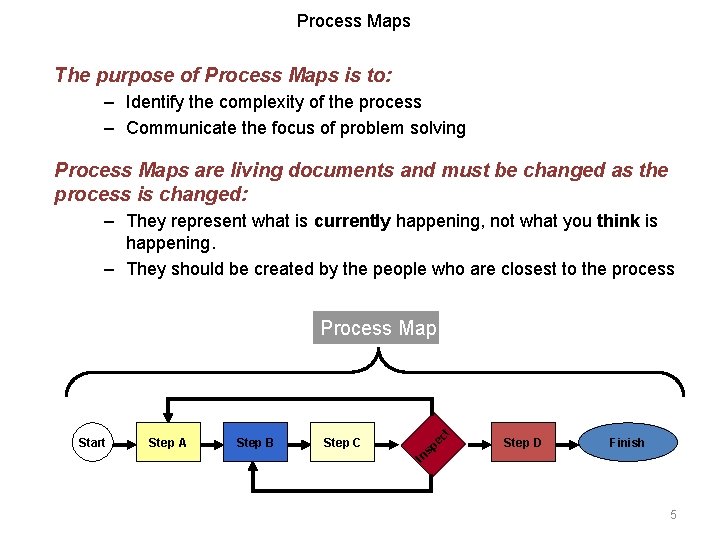 Process Maps

The purpose of Process Maps is to:

- Identify the complexity of the process
- Communicate the focus of problem solving

Process Maps are living documents and must be changed as the process is changed:

- They represent what is currently happening, not what you think is happening.
- They should be created by the people who are closest to the process

Process Map

Start

Step A

Step B

Step C

Inspect

Step D

Finish

5